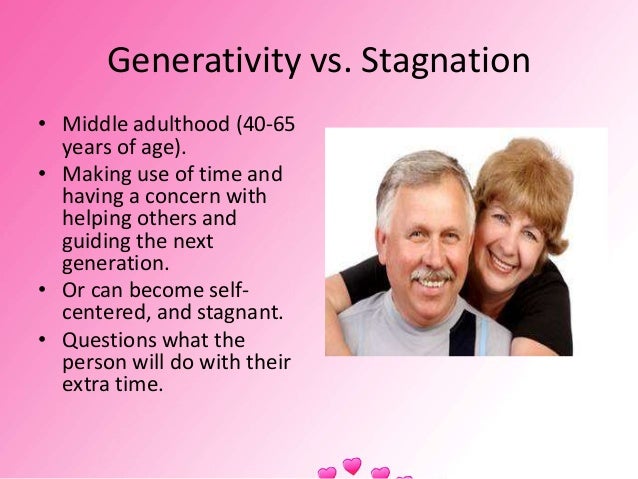 Generativity vs. Stagnation

• Middle adulthood (40-65 years of age).
• Making use of time and having a concern with helping others and guiding the next generation.
• Or can become self-centered, and stagnant.
• Questions what the person will do with their extra time.